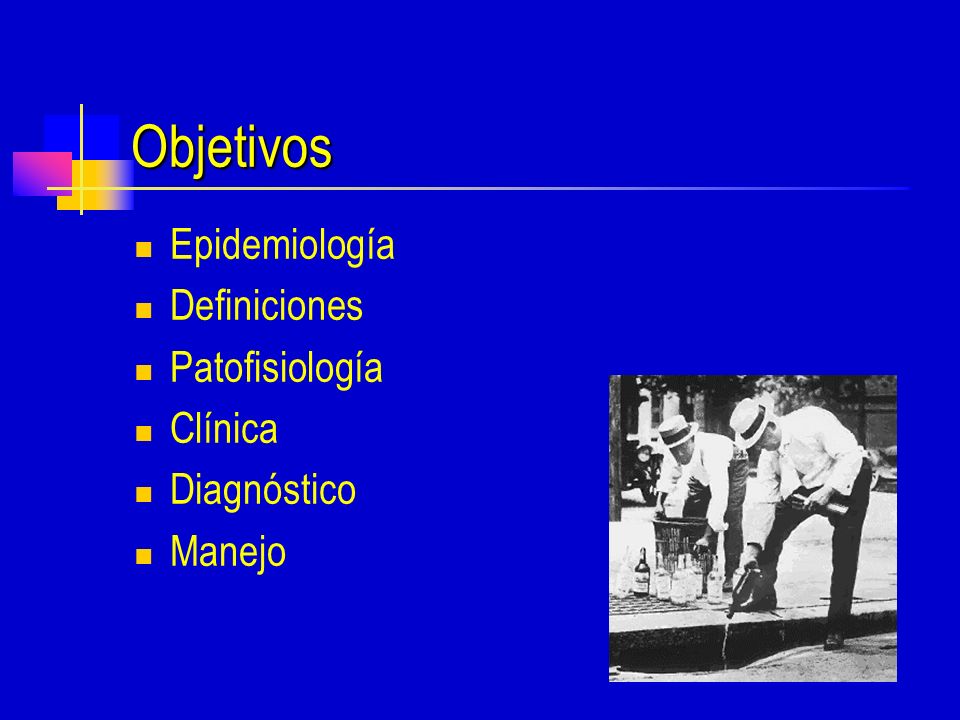 Objetivos

- Epidemiología
- Definiciones
- Patofisiología
- Clínica
- Diagnóstico
- Manejo